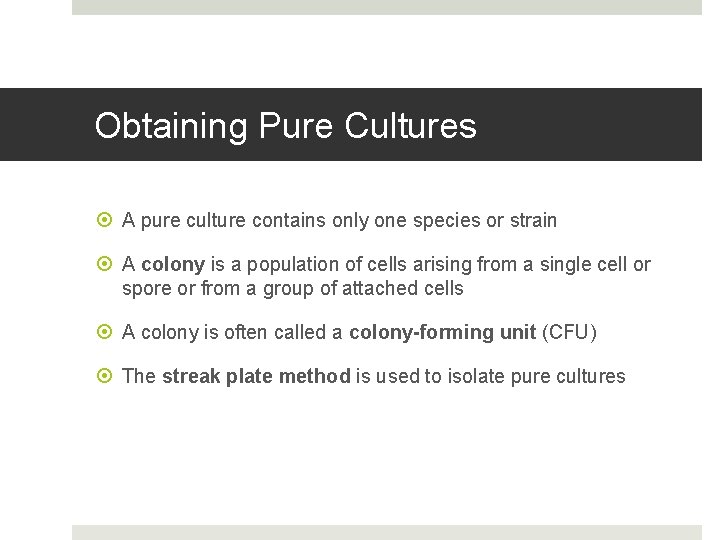 Obtaining Pure Cultures

A pure culture contains only one species or strain

A colony is a population of cells arising from a single cell or spore or from a group of attached cells

A colony is often called a colony-forming unit (CFU)

The streak plate method is used to isolate pure cultures